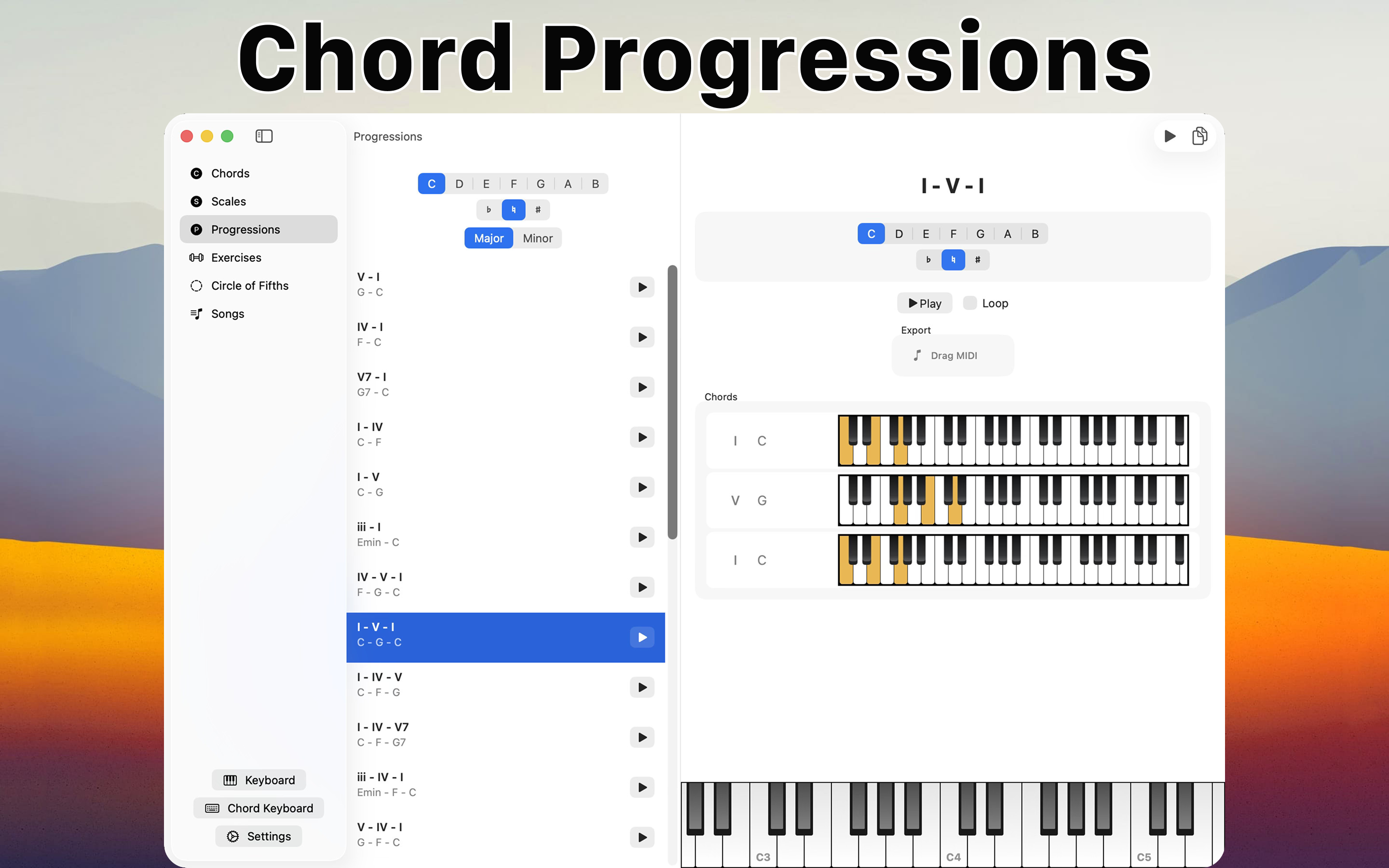 Chord Progressions

Chords
Scales
Progressions
Exercises
Circle of Fifths
Songs

Keyboard
Chord Keyboard
Settings

Progressions

C D E F G A B
♭ ♮ ♯
Major Minor

V - I
G - C

IV - I
F - C

V7 - I
G7 - C

I - IV
C - F

I - V
C - G

iii - I
Emin - C

IV - V - I
F - G - C

I - V - I
C - G - C

I - IV - V
C - F - G

I - IV - V7
C - F - G7

iii - IV - I
Emin - F - C

V - IV - I
G - F - C

I - V - I

C D E F G A B
♭ ♮ ♯

Play
Loop

Export
Drag MIDI

Chords

I C
V G
I C

C3
C4
C5